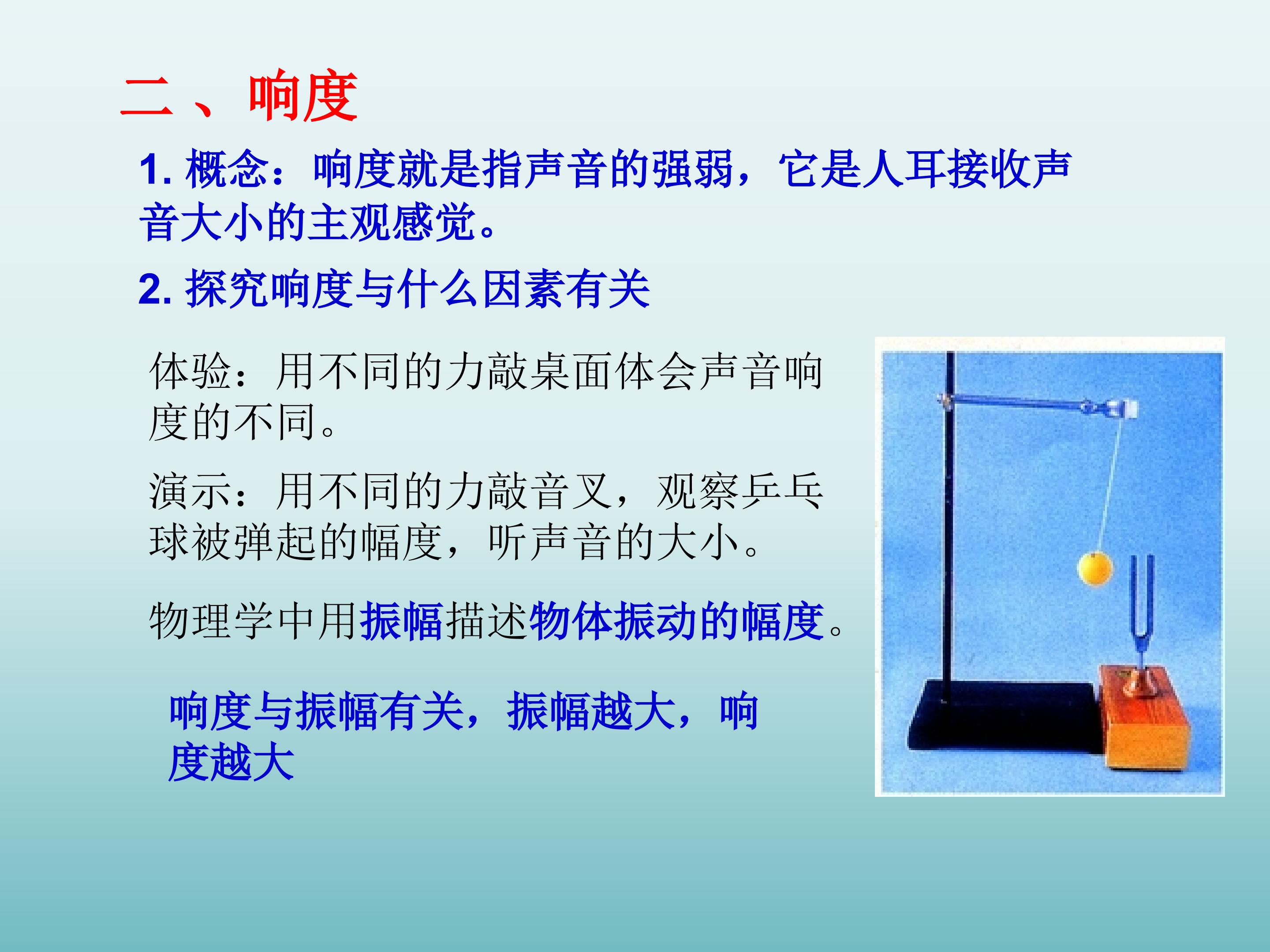 二、响度

1.概念：响度就是指声音的强弱，它是人耳接收声音大小的主观感觉。

2.探究响度与什么因素有关

体验：用不同的力敲桌面体会声音响度的不同。

演示：用不同的力敲音叉，观察乒乓球被弹起的幅度，听声音的大小。

物理学中用振幅描述物体振动的幅度。

响度与振幅有关，振幅越大，响度越大